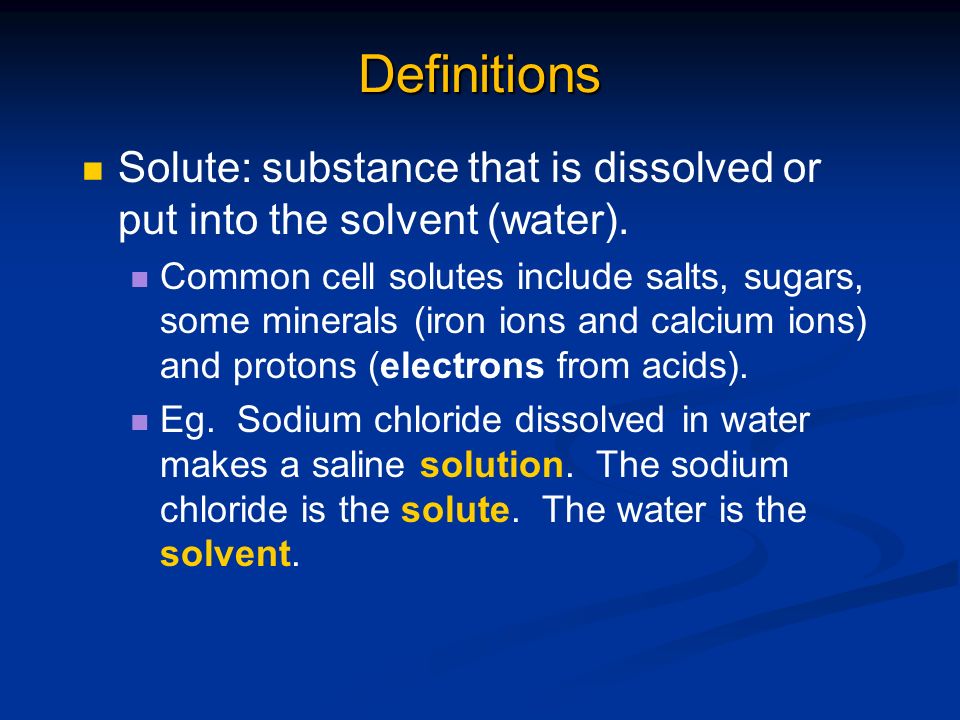 Definitions

Solute: substance that is dissolved or put into the solvent (water).

Common cell solutes include salts, sugars, some minerals (iron ions and calcium ions) and protons (electrons from acids).

Eg. Sodium chloride dissolved in water makes a saline solution. The sodium chloride is the solute. The water is the solvent.